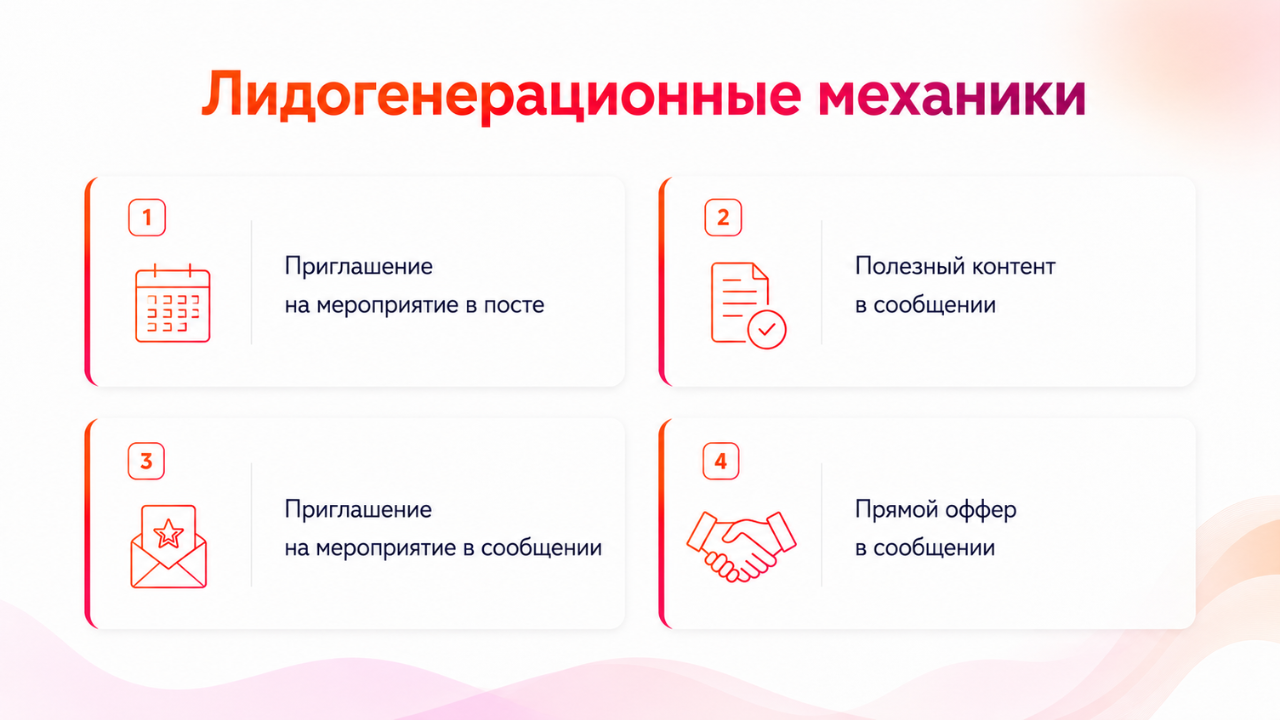 Лидогенерационные механики

1

Приглашение на мероприятие в посте

2

Полезный контент в сообщении

3

Приглашение на мероприятие в сообщении

4

Прямой оффер в сообщении